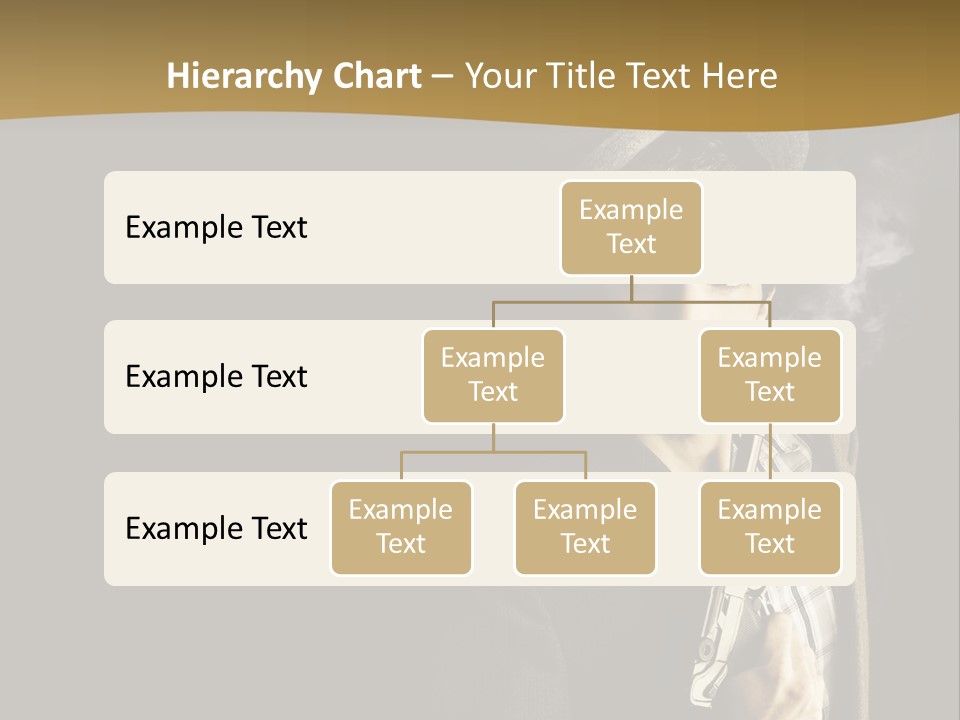 Hierarchy Chart – Your Title Text Here

Example Text

Example Text

Example Text

Example Text

Example Text

Example Text

Example Text

Example Text

Example Text